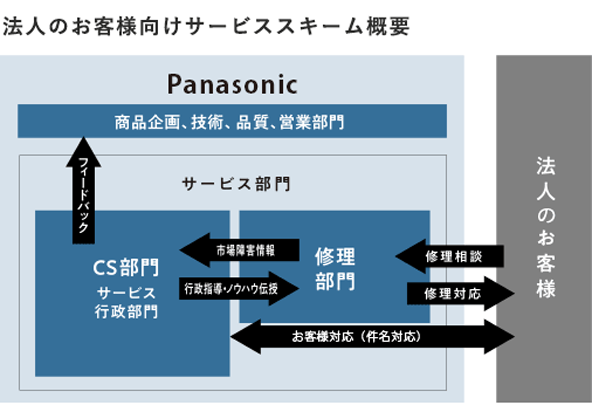 法人のお客様向けサービススキーム概要

Panasonic

商品企画、技術、品質、営業部門

フィードバック

サービス部門

CS部門
サービス
行政部門

市場障害情報

行政指導・ノウハウ伝授

修理
部門

修理相談

修理対応

お客様対応（件名対応）

法人のお客様